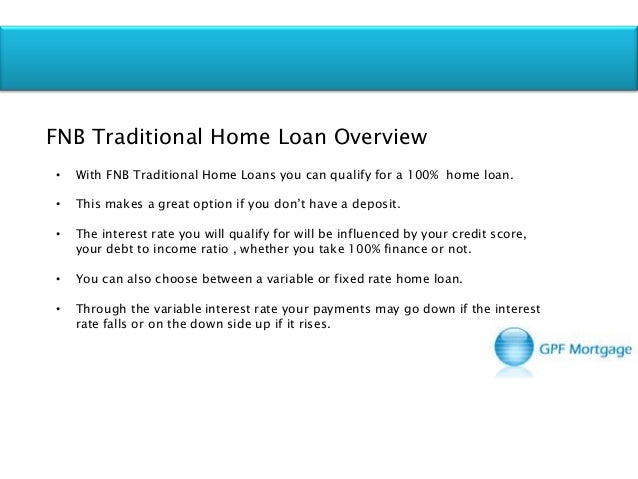 FNB Traditional Home Loan Overview

• With FNB Traditional Home Loans you can qualify for a 100% home loan.

• This makes a great option if you don't have a deposit.

• The interest rate you will qualify for will be influenced by your credit score, your debt to income ratio , whether you take 100% finance or not.

• You can also choose between a variable or fixed rate home loan.

• Through the variable interest rate your payments may go down if the interest rate falls or on the down side up if it rises.

GPF Mortgage